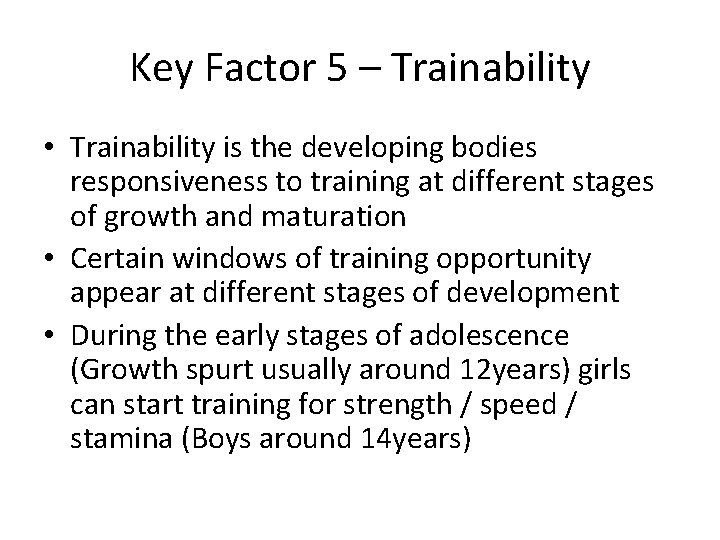 Key Factor 5 – Trainability

• Trainability is the developing bodies responsiveness to training at different stages of growth and maturation
• Certain windows of training opportunity appear at different stages of development
• During the early stages of adolescence (Growth spurt usually around 12years) girls can start training for strength / speed / stamina (Boys around 14years)